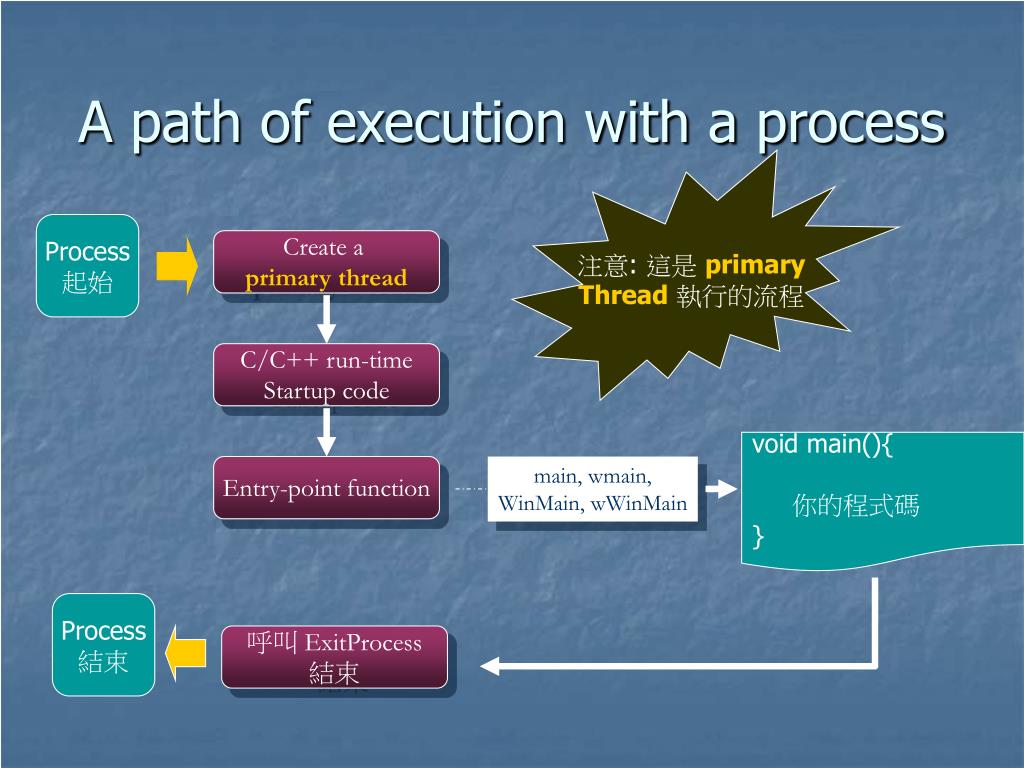 A path of execution with a process

Process
起始

Create a
primary thread

注意: 這是 primary Thread 執行的流程

C/C++ run-time
Startup code

Entry-point function

main, wmain,
WinMain, wWinMain

void main(){
你的程式碼
}

Process
結束

呼叫 ExitProcess
結束